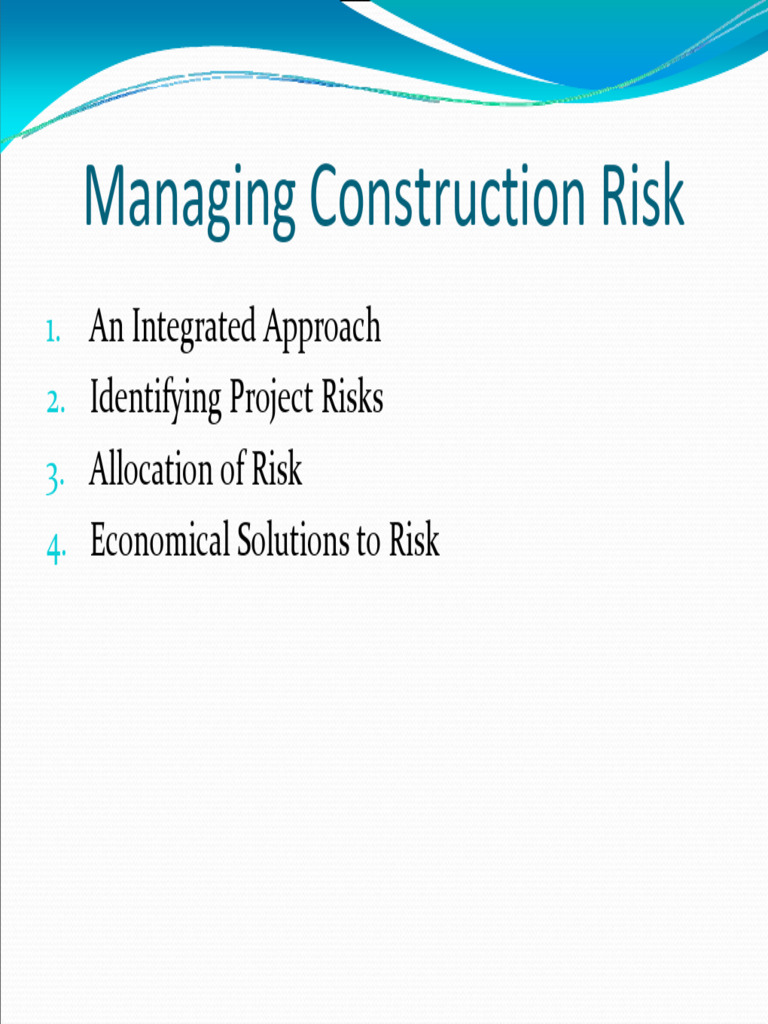 Managing Construction Risk

1. An Integrated Approach
2. Identifying Project Risks
3. Allocation of Risk
4. Economical Solutions to Risk